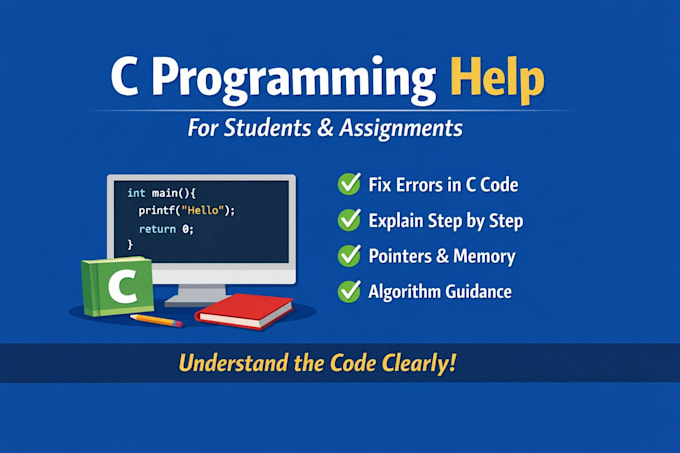 C Programming Help

For Students & Assignments

int main(){
printf("Hello");
return 0;
}

C

Fix Errors in C Code

Explain Step by Step

Pointers & Memory

Algorithm Guidance

Understand the Code Clearly!